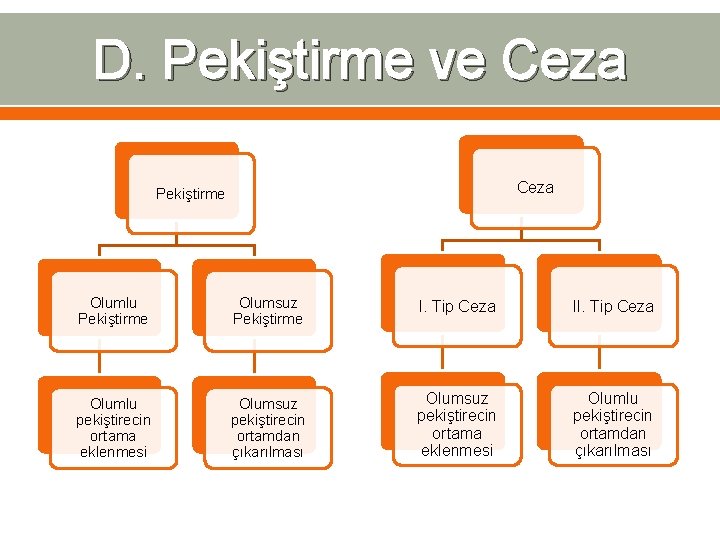 D. Pekiştirme ve Ceza

Pekiştirme

Olumlu Pekiştirme

Olumsuz Pekiştirme

Olumlu pekiştirecin ortama eklenmesi

Olumsuz pekiştirecin ortamdan çıkarılması

Ceza

I. Tip Ceza

II. Tip Ceza

Olumsuz pekiştirecin ortama eklenmesi

Olumlu pekiştirecin ortamdan çıkarılması